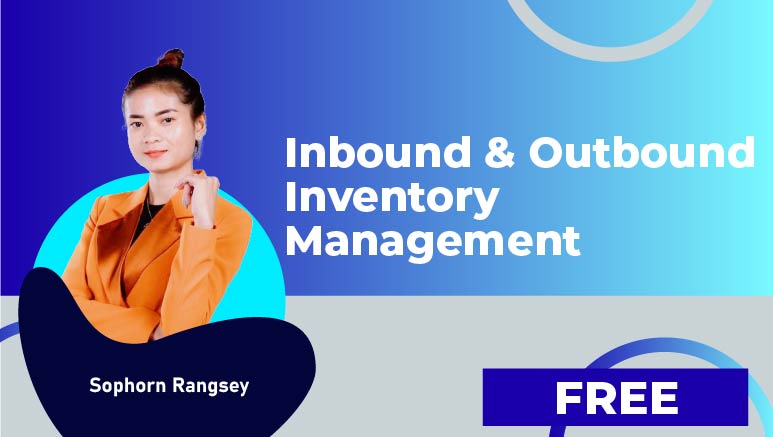 Inbound & Outbound Inventory Management

Sophorn Rangsey

FREE